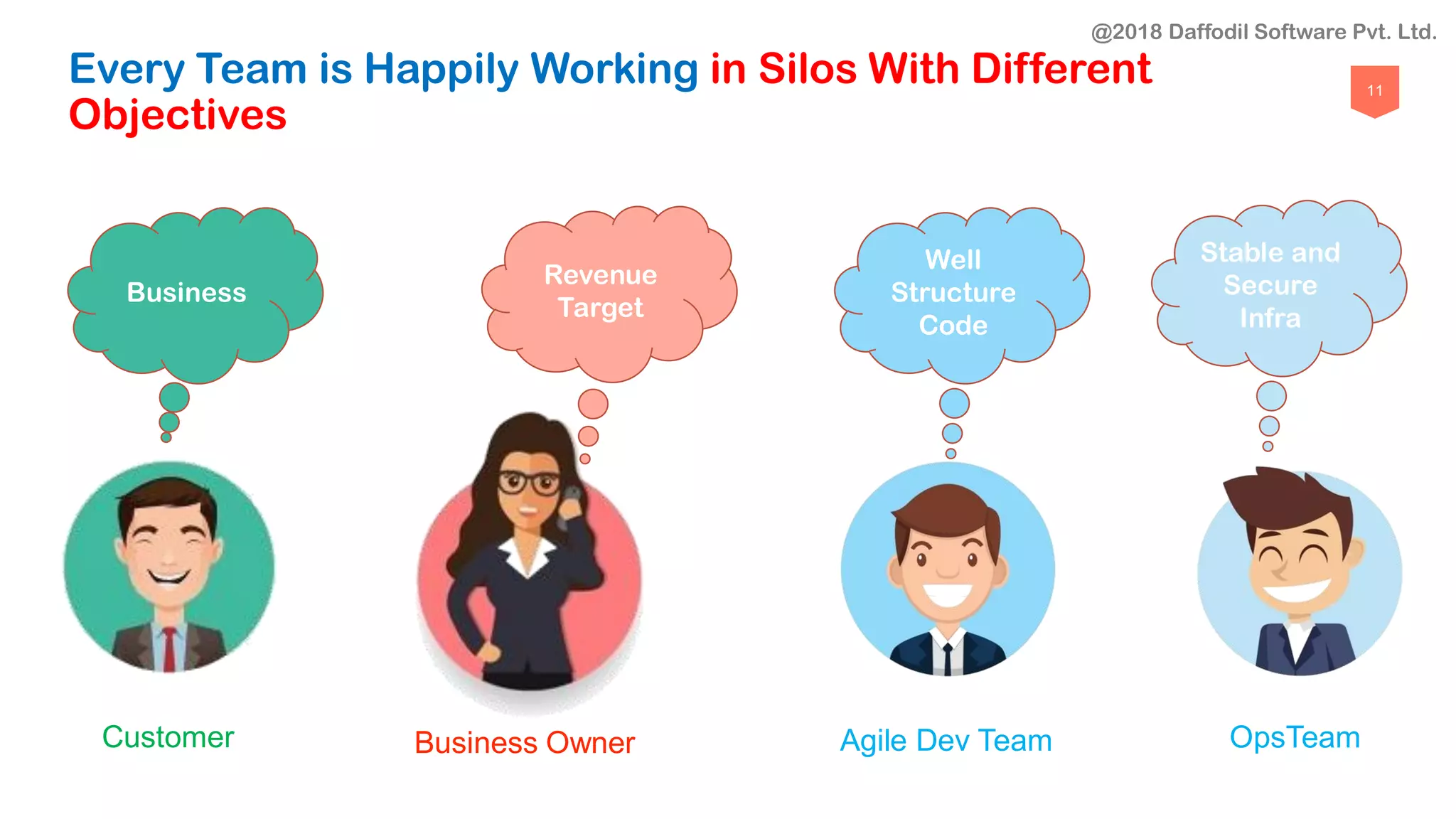 @2018 Daffodil Software Pvt. Ltd.

Every Team is Happily Working in Silos With Different Objectives

11

Business

Revenue Target

Well Structure Code

Stable and Secure Infra

Customer

Business Owner

Agile Dev Team

OpsTeam